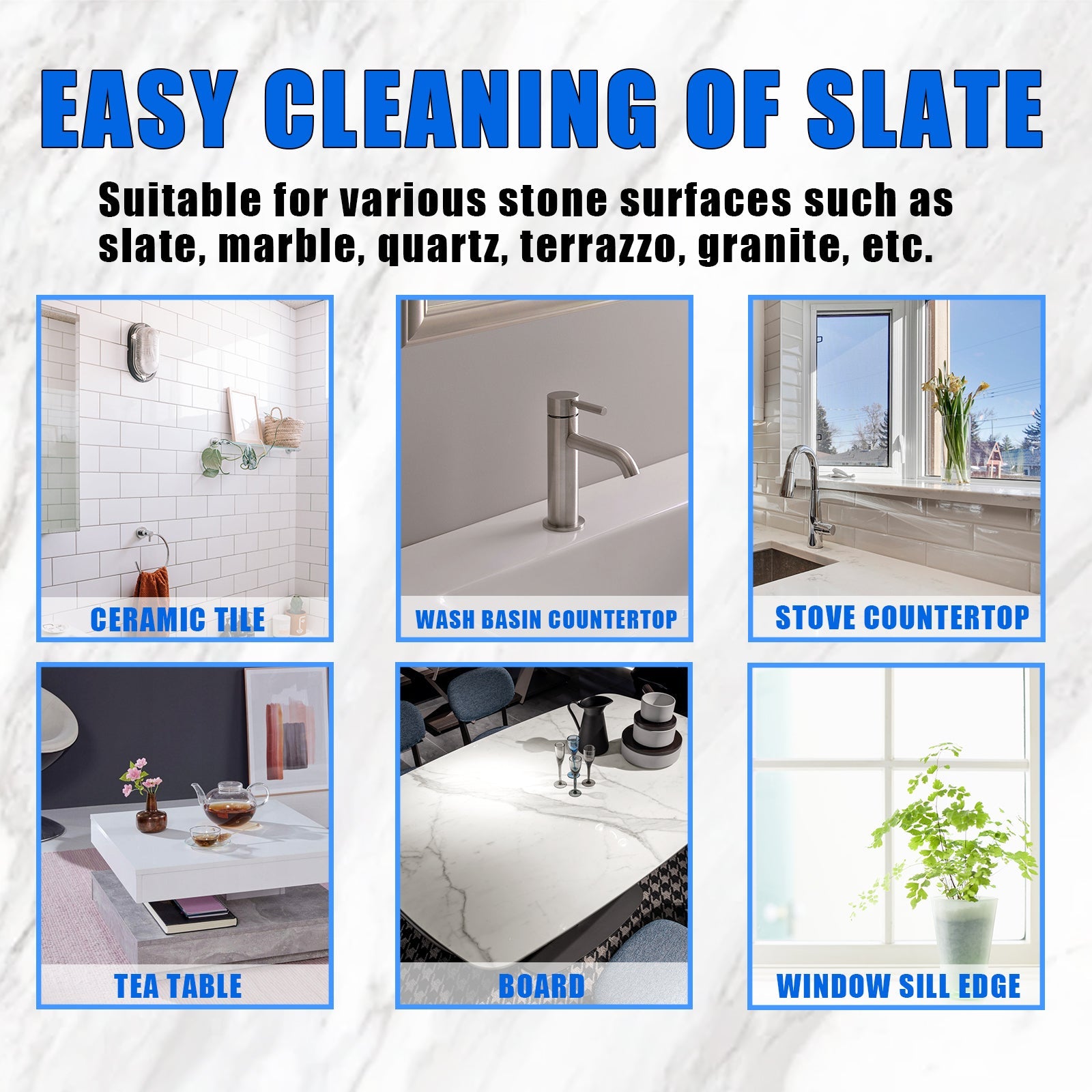 EASY CLEANING OF SLATE

Suitable for various stone surfaces such as slate, marble, quartz, terrazzo, granite, etc.

CERAMIC TILE

WASH BASIN COUNTERTOP

STOVE COUNTERTOP

TEA TABLE

BOARD

WINDOW SILL EDGE